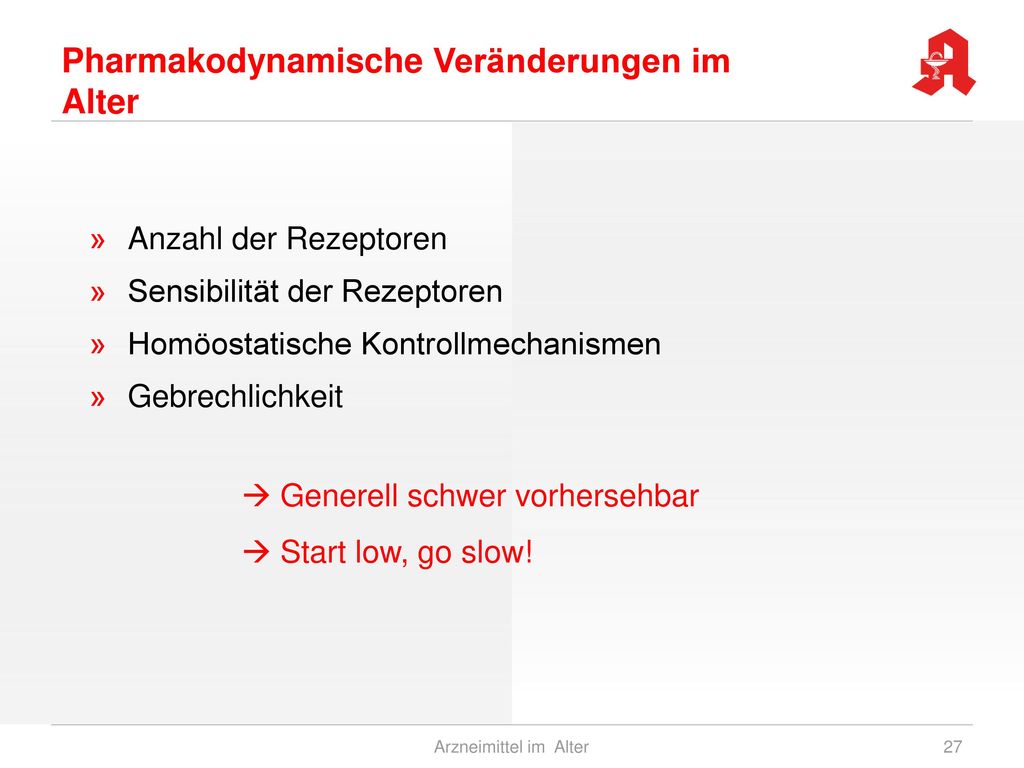 Pharmakodynamische Veränderungen im Alter

» Anzahl der Rezeptoren
» Sensibilität der Rezeptoren
» Homöostatische Kontrollmechanismen
» Gebrechlichkeit

→ Generell schwer vorhersehbar
→ Start low, go slow!

Arzneimittel im Alter
27